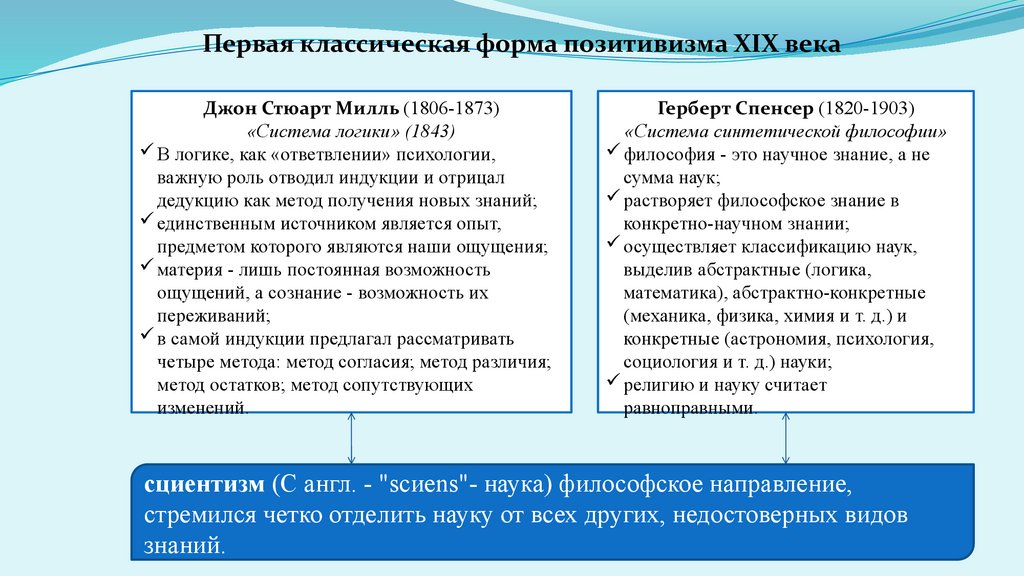 Первая классическая форма позитивизма XIX века

Джон Стюарт Милль (1806-1873)
«Система логики» (1843)
✓ В логике, как «ответвлении» психологии, важную роль отводил индукции и отрицал дедукцию как метод получения новых знаний;
✓ единственным источником является опыт, предметом которого являются наши ощущения;
✓ материя - лишь постоянная возможность ощущений, а сознание - возможность их переживаний;
✓ в самой индукции предлагал рассматривать четыре метода: метод согласия; метод различия; метод остатков; метод сопутствующих изменений.

Герберт Спенсер (1820-1903)
«Система синтетической философии»
✓ философия - это научное знание, а не сумма наук;
✓ растворяет философское знание в конкретно-научном знании;
✓ осуществляет классификацию наук, выделив абстрактные (логика, математика), абстрактно-конкретные (механика, физика, химия и т. д.) и конкретные (астрономия, психология, социология и т. д.) науки;
✓ религию и науку считает равноправными.

сциентизм (С англ. - "sciens"- наука) философское направление, стремился четко отделить науку от всех других, недостоверных видов знаний.